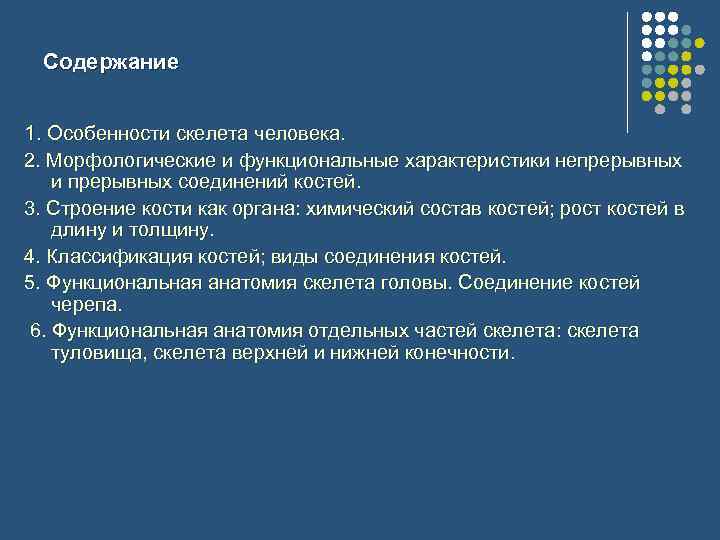 Содержание

1. Особенности скелета человека.

2. Морфологические и функциональные характеристики непрерывных и прерывных соединений костей.

3. Строение кости как органа: химический состав костей; рост костей в длину и толщину.

4. Классификация костей; виды соединения костей.

5. Функциональная анатомия скелета головы. Соединение костей черепа.

6. Функциональная анатомия отдельных частей скелета: скелета туловища, скелета верхней и нижней конечности.